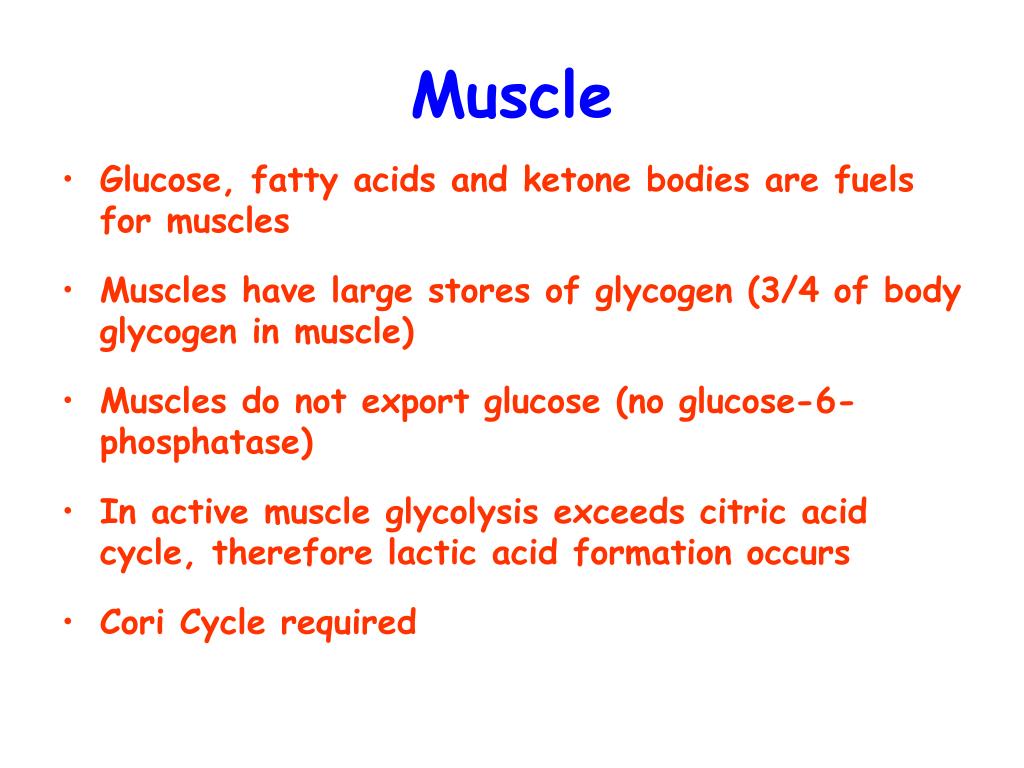 Muscle

• Glucose, fatty acids and ketone bodies are fuels for muscles

• Muscles have large stores of glycogen (3/4 of body glycogen in muscle)

• Muscles do not export glucose (no glucose-6-phosphatase)

• In active muscle glycolysis exceeds citric acid cycle, therefore lactic acid formation occurs

• Cori Cycle required